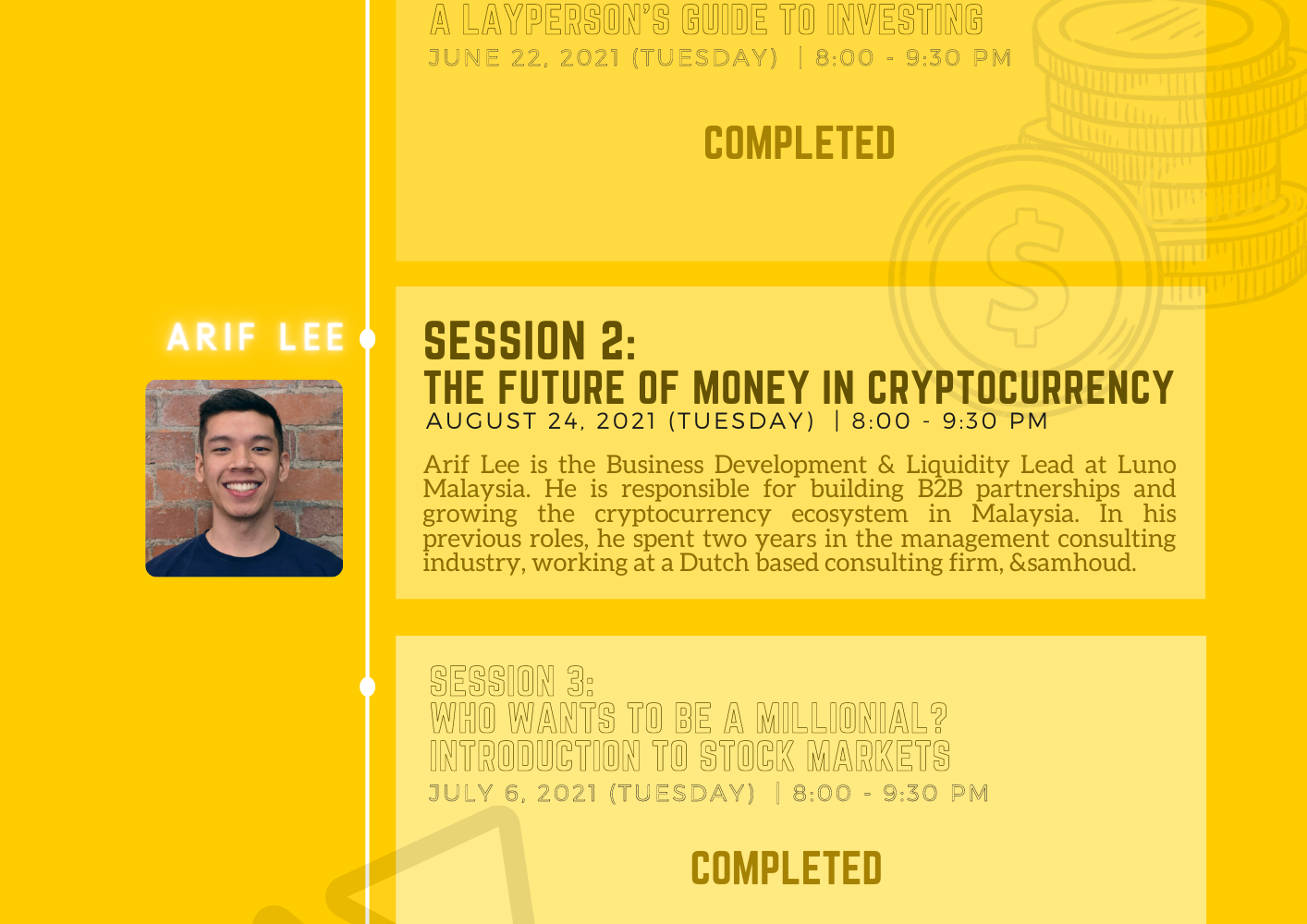 A LAYPERSON'S GUIDE TO INVESTING
JUNE 22, 2021 (TUESDAY) | 8:00 - 9:30 PM

COMPLETED

ARIF LEE

SESSION 2:
THE FUTURE OF MONEY IN CRYPTOCURRENCY
AUGUST 24, 2021 (TUESDAY) | 8:00 - 9:30 PM

Arif Lee is the Business Development & Liquidity Lead at Luno Malaysia. He is responsible for building B2B partnerships and growing the cryptocurrency ecosystem in Malaysia. In his previous roles, he spent two years in the management consulting industry, working at a Dutch based consulting firm, &samhoud.

SESSION 3:
WHO WANTS TO BE A MILLIONIAL?
INTRODUCTION TO STOCK MARKETS
JULY 6, 2021 (TUESDAY) | 8:00 - 9:30 PM

COMPLETED